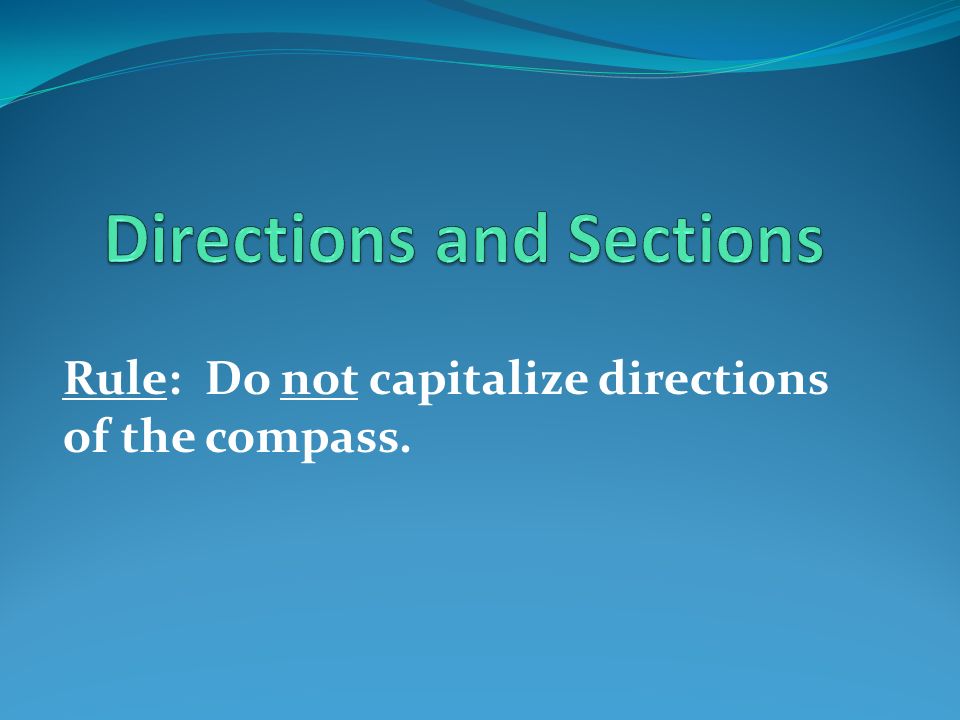 Directions and Sections

Rule:  Do not capitalize directions of the compass.